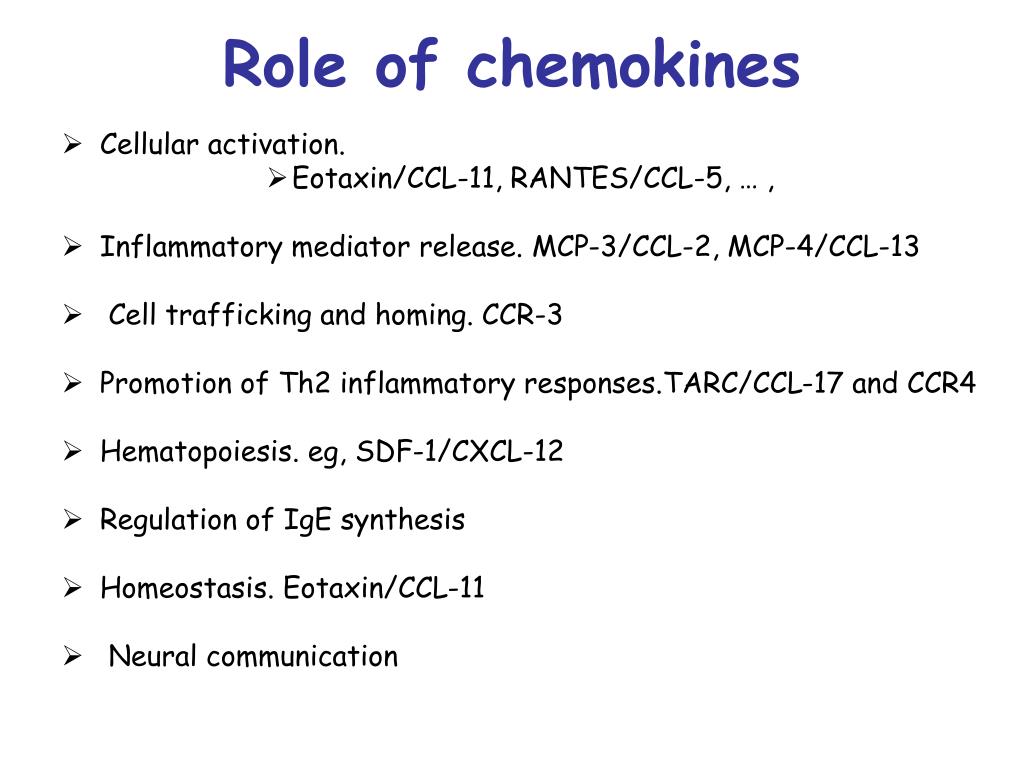 Role of chemokines

➢ Cellular activation.

➢ Eotaxin/CCL-11, RANTES/CCL-5, … ,

➢ Inflammatory mediator release. MCP-3/CCL-2, MCP-4/CCL-13

➢ Cell trafficking and homing. CCR-3

➢ Promotion of Th2 inflammatory responses.TARC/CCL-17 and CCR4

➢ Hematopoiesis. eg, SDF-1/CXCL-12

➢ Regulation of IgE synthesis

➢ Homeostasis. Eotaxin/CCL-11

➢ Neural communication